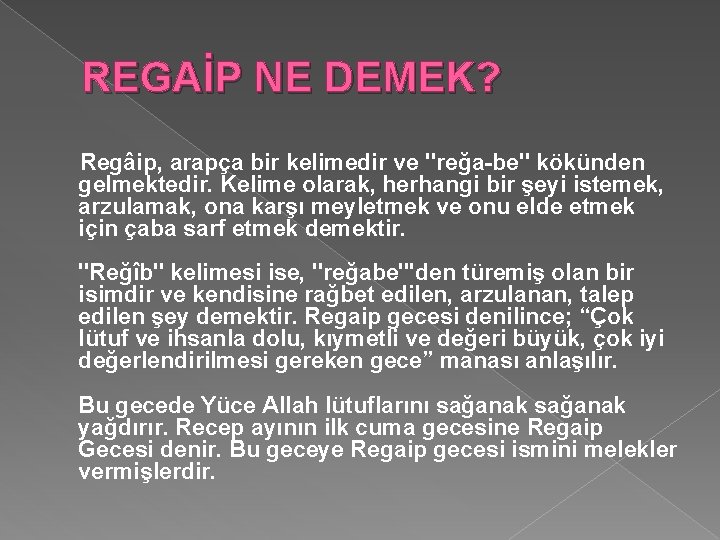 REGAİP NE DEMEK?

Regâip, arapça bir kelimedir ve "reğa-be" kökünden gelmektedir. Kelime olarak, herhangi bir şeyi istemek, arzulamak, ona karşı meyletmek ve onu elde etmek için çaba sarf etmek demektir.

"Reğîb" kelimesi ise, "reğabe"'den türemiş olan bir isimdir ve kendisine rağbet edilen, arzulanan, talep edilen şey demektir. Regaip gecesi denilince; “Çok lütuf ve ihsanla dolu, kıymetli ve değeri büyük, çok iyi değerlendirilmesi gereken gece” manası anlaşılır.

Bu gecede Yüce Allah lütuflarını sağanak sağanak yağdırır. Recep ayının ilk cuma gecesine Regaip Gecesi denir. Bu geceye Regaip gecesi ismini melekler vermişlerdir.